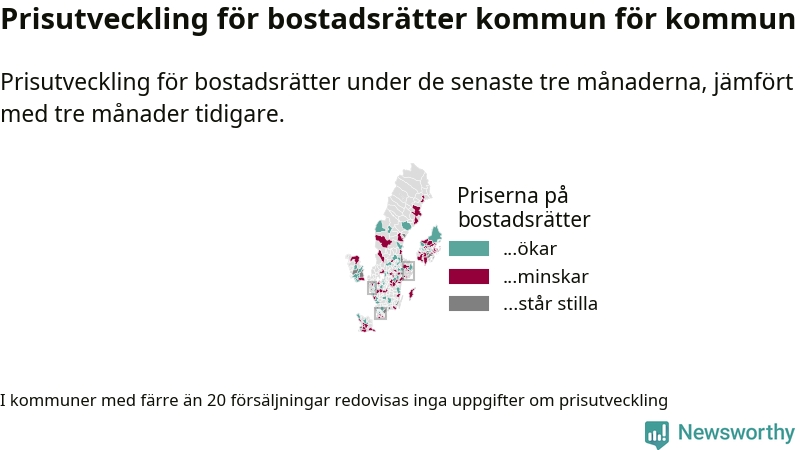 Prisutveckling för bostadsrätter kommun för kommun

Prisutveckling för bostadsrätter under de senaste tre månaderna, jämfört med tre månader tidigare.

Priserna på bostadsrätter
...ökar
...minskar
...står stilla

I kommuner med färre än 20 försäljningar redovisas inga uppgifter om prisutveckling

Newsworthy